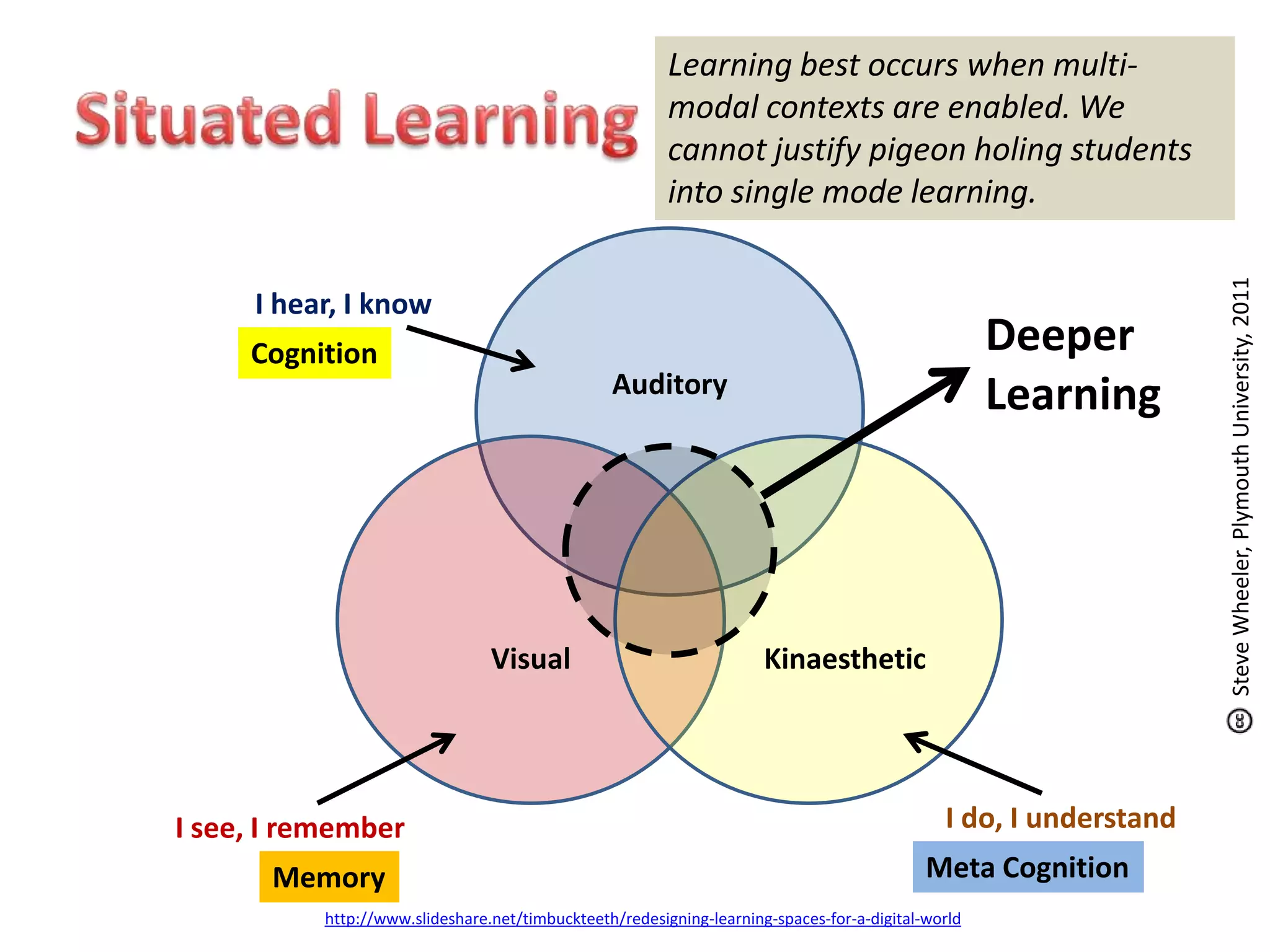 Situated Learning

Learning best occurs when multi-modal contexts are enabled. We cannot justify pigeon holing students into single mode learning.

I hear, I know

Cognition

Auditory

Deeper Learning

Visual

Kinaesthetic

I see, I remember

Memory

I do, I understand

Meta Cognition

cc Steve Wheeler, Plymouth University, 2011

http://www.slideshare.net/timbuckteeth/redesigning-learning-spaces-for-a-digital-world